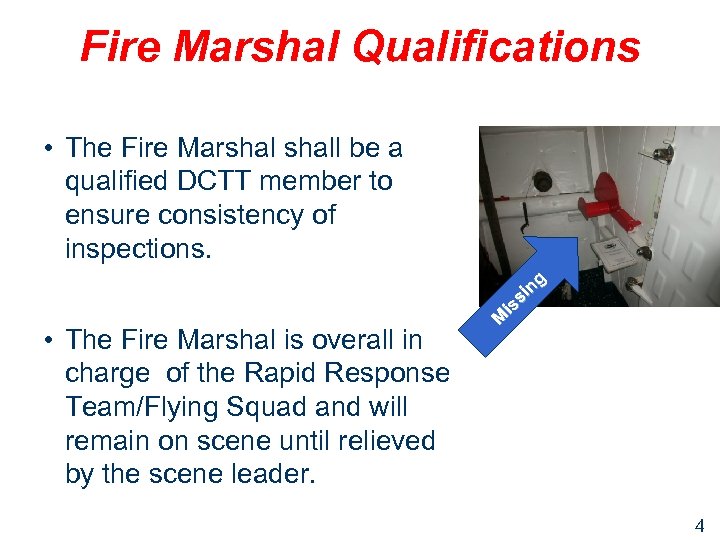 Fire Marshal Qualifications

• The Fire Marshal shall be a qualified DCTT member to ensure consistency of inspections.

• The Fire Marshal is overall in charge  of the Rapid Response Team/Flying Squad and will remain on scene until relieved by the scene leader.

Missing

4